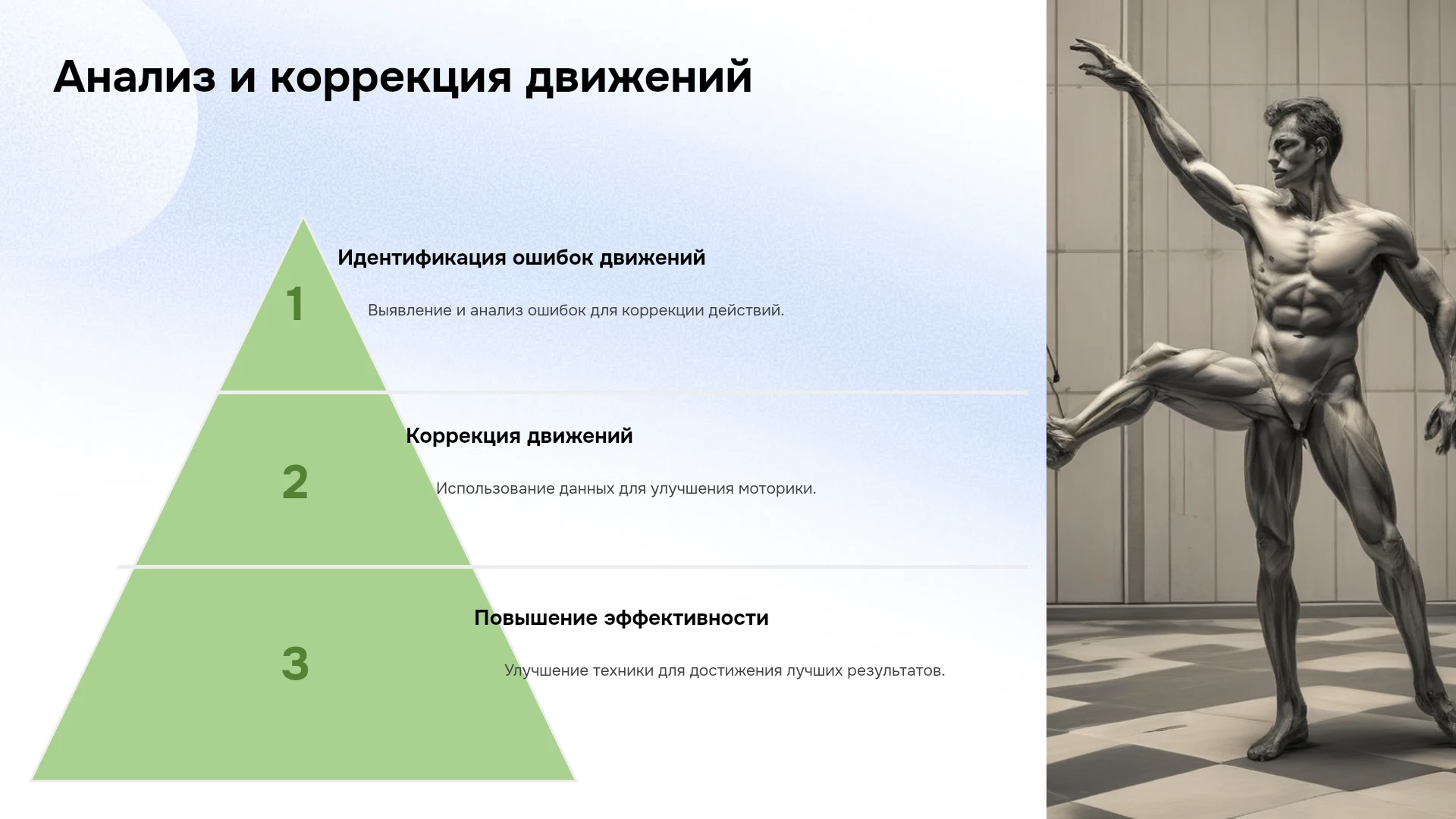 Анализ и коррекция движений

1

Идентификация ошибок движений

Выявление и анализ ошибок для коррекции действий.

2

Коррекция движений

Использование данных для улучшения моторики.

3

Повышение эффективности

Улучшение техники для достижения лучших результатов.